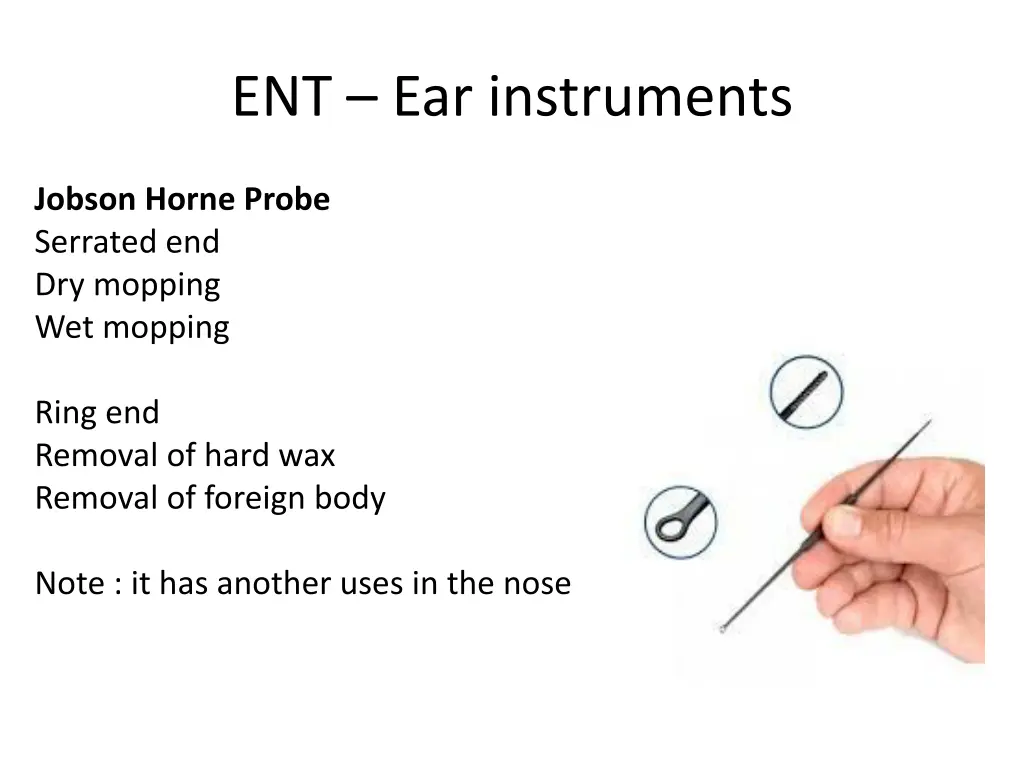 ENT – Ear instruments

Jobson Horne Probe
Serrated end
Dry mopping
Wet mopping

Ring end
Removal of hard wax
Removal of foreign body

Note : it has another uses in the nose